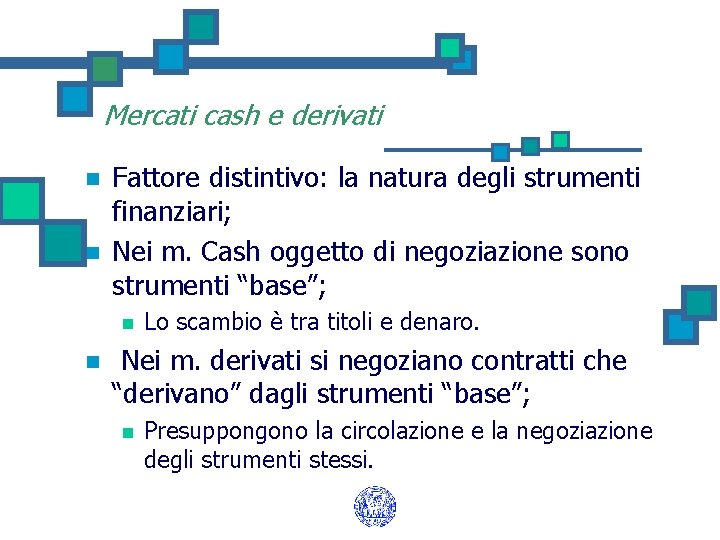 Mercati cash e derivati

Fattore distintivo: la natura degli strumenti finanziari;

Nei m. Cash oggetto di negoziazione sono strumenti “base”;

Lo scambio è tra titoli e denaro.

Nei m. derivati si negoziano contratti che “derivano” dagli strumenti “base”;

Presuppongono la circolazione e la negoziazione degli strumenti stessi.